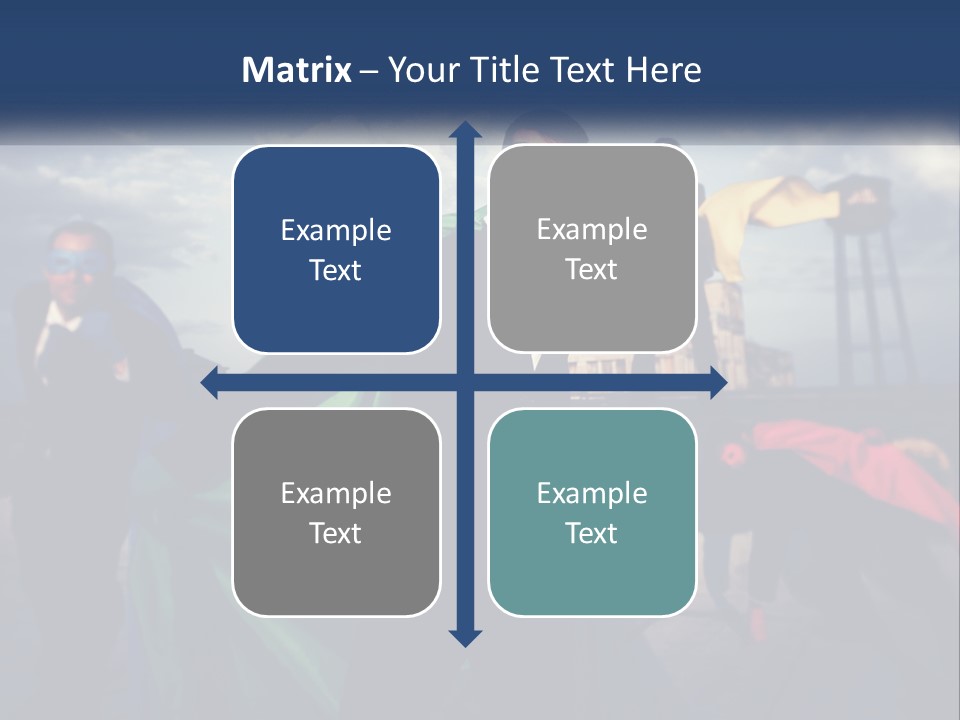 Matrix – Your Title Text Here

Example Text

Example Text

Example Text

Example Text